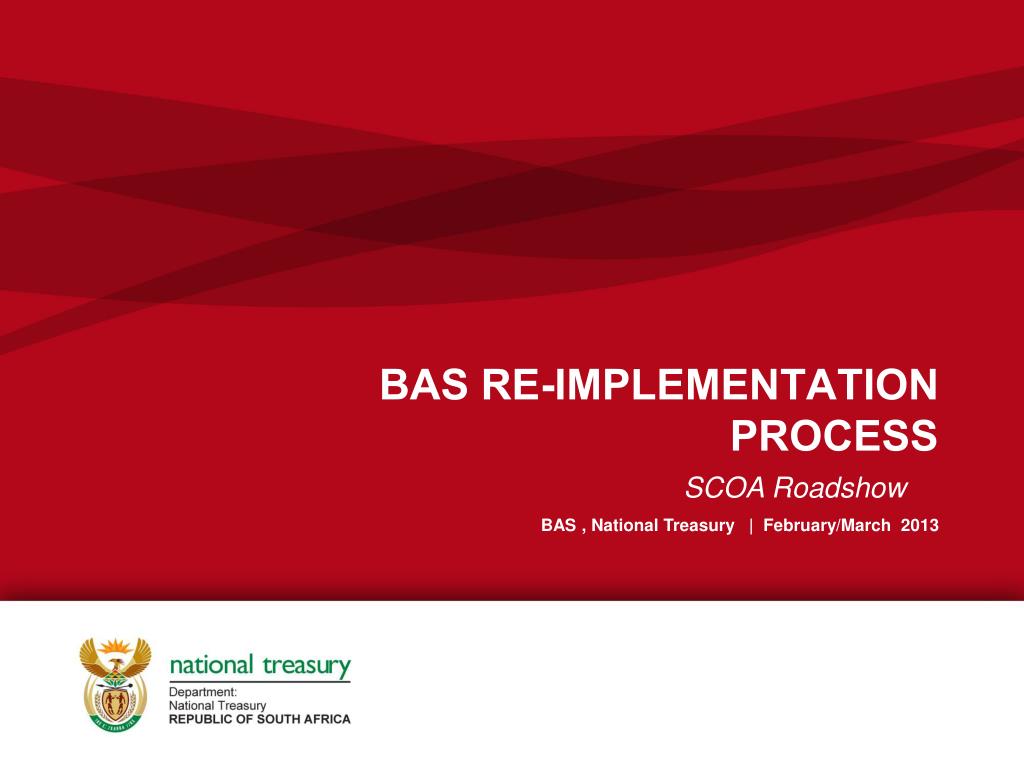 BAS RE-IMPLEMENTATION PROCESS

SCOA Roadshow

BAS , National Treasury | February/March 2013

national treasury

Department:
National Treasury
REPUBLIC OF SOUTH AFRICA